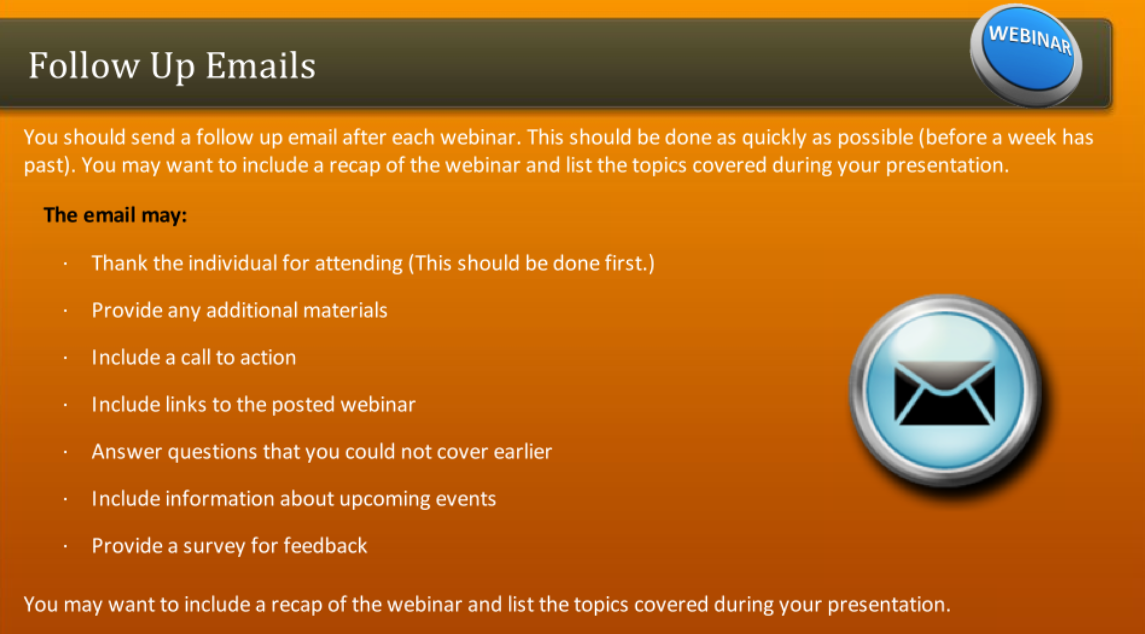 Follow Up Emails

WEBINAR

You should send a follow up email after each webinar. This should be done as quickly as possible (before a week has past). You may want to include a recap of the webinar and list the topics covered during your presentation.

The email may:

· Thank the individual for attending (This should be done first.)

· Provide any additional materials

· Include a call to action

· Include links to the posted webinar

· Answer questions that you could not cover earlier

· Include information about upcoming events

· Provide a survey for feedback

You may want to include a recap of the webinar and list the topics covered during your presentation.